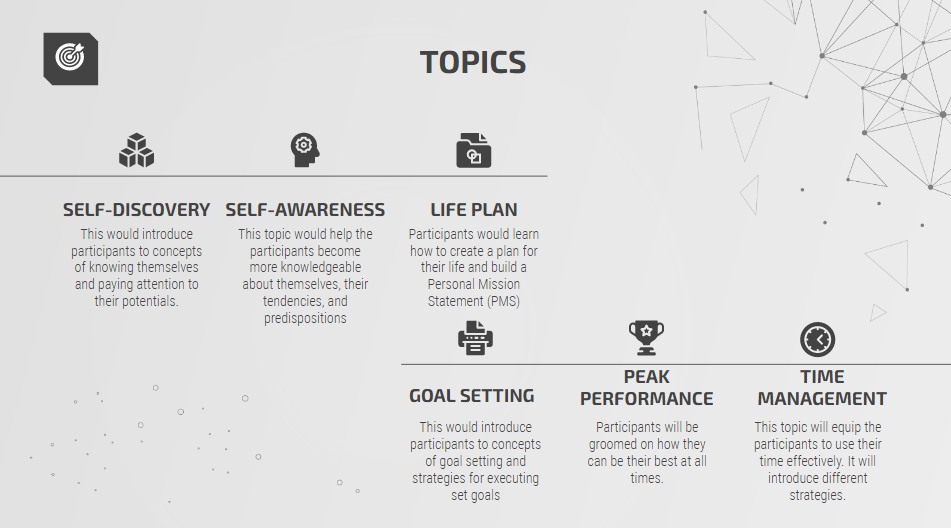 TOPICS

SELF-DISCOVERY
This would introduce participants to concepts of knowing themselves and paying attention to their potentials.

SELF-AWARENESS
This topic would help the participants become more knowledgeable about themselves, their tendencies, and predispositions

LIFE PLAN
Participants would learn how to create a plan for their life and build a Personal Mission Statement (PMS)

GOAL SETTING
This would introduce participants to concepts of goal setting and strategies for executing set goals

PEAK PERFORMANCE
Participants will be groomed on how they can be their best at all times.

TIME MANAGEMENT
This topic will equip the participants to use their time effectively. It will introduce different strategies.